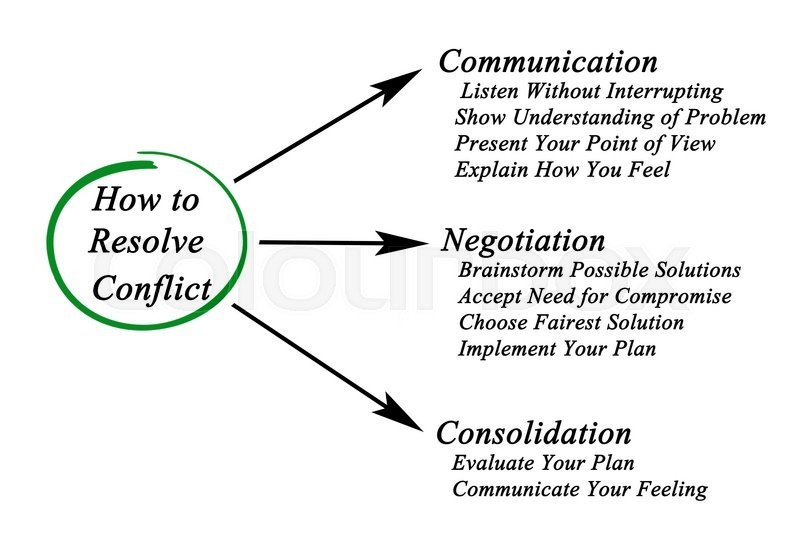 How to Resolve Conflict

Communication
Listen Without Interrupting
Show Understanding of Problem
Present Your Point of View
Explain How You Feel

Negotiation
Brainstorm Possible Solutions
Accept Need for Compromise
Choose Fairest Solution
Implement Your Plan

Consolidation
Evaluate Your Plan
Communicate Your Feeling

colourbox